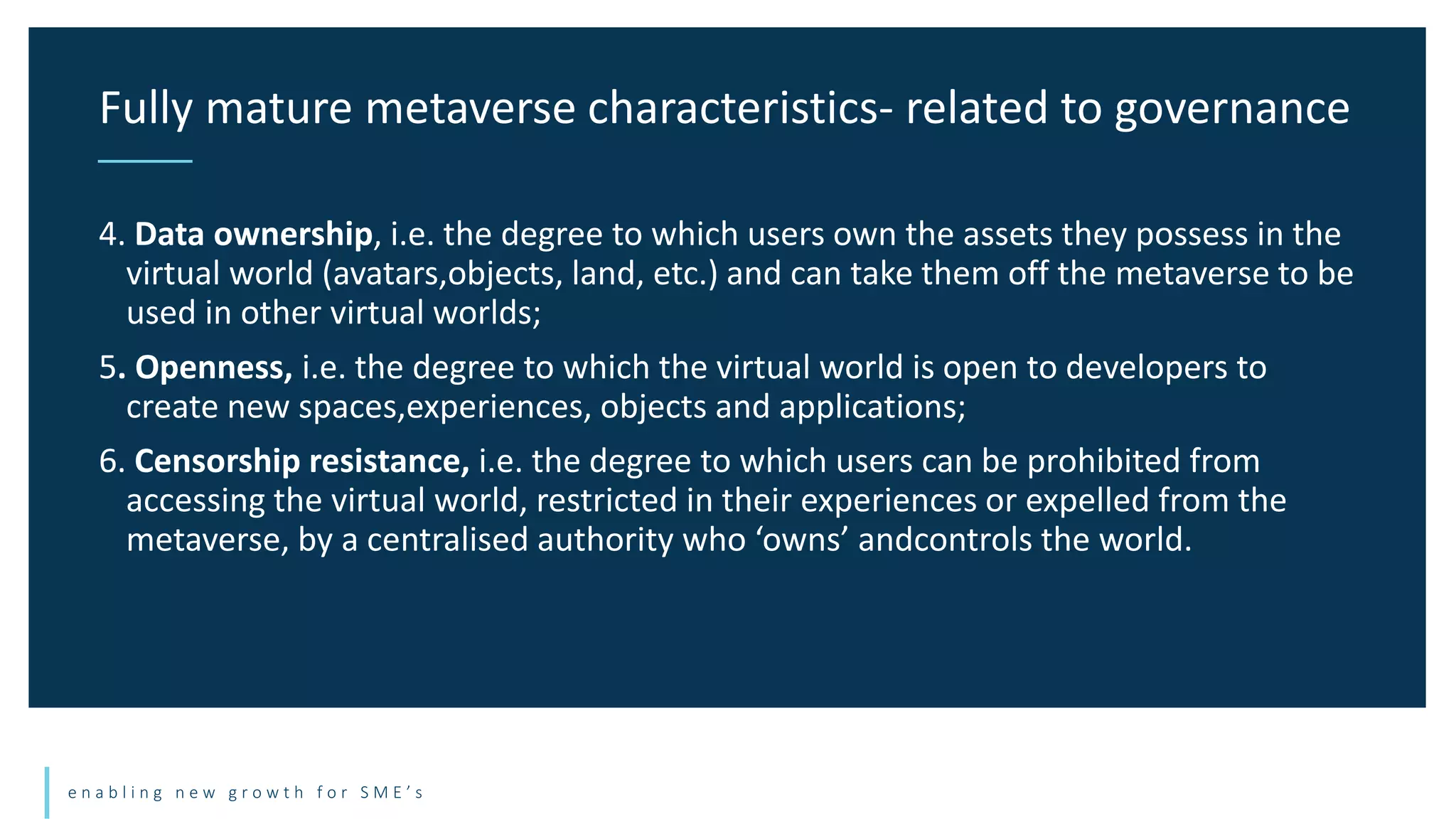 Fully mature metaverse characteristics- related to governance

4. Data ownership, i.e. the degree to which users own the assets they possess in the virtual world (avatars,objects, land, etc.) and can take them off the metaverse to be used in other virtual worlds;

5. Openness, i.e. the degree to which the virtual world is open to developers to create new spaces,experiences, objects and applications;

6. Censorship resistance, i.e. the degree to which users can be prohibited from accessing the virtual world, restricted in their experiences or expelled from the metaverse, by a centralised authority who ‘owns’ andcontrols the world.

enabling new growth for SME’s